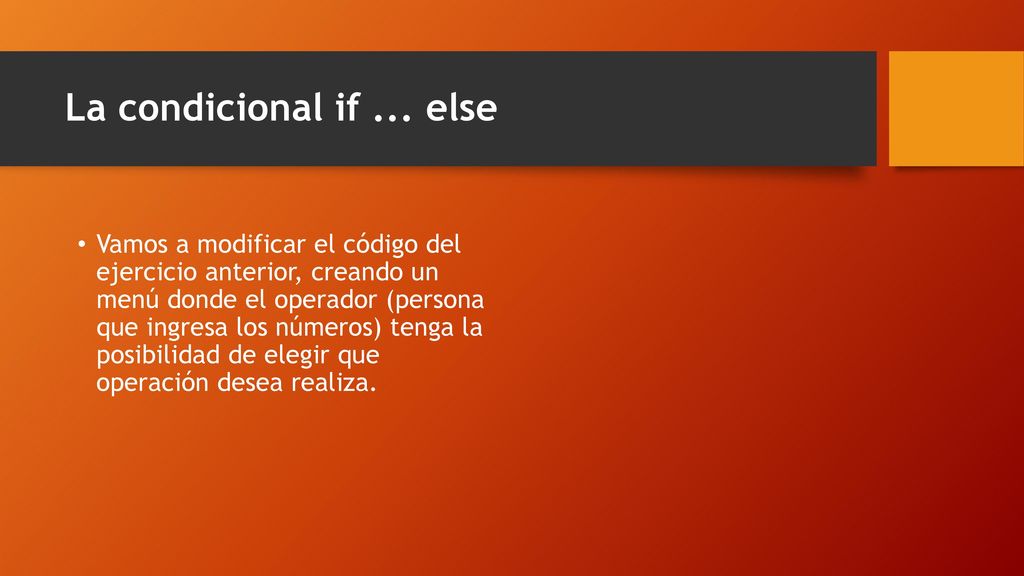 La condicional if ... else

• Vamos a modificar el código del ejercicio anterior, creando un menú donde el operador (persona que ingresa los números) tenga la posibilidad de elegir que operación desea realiza.